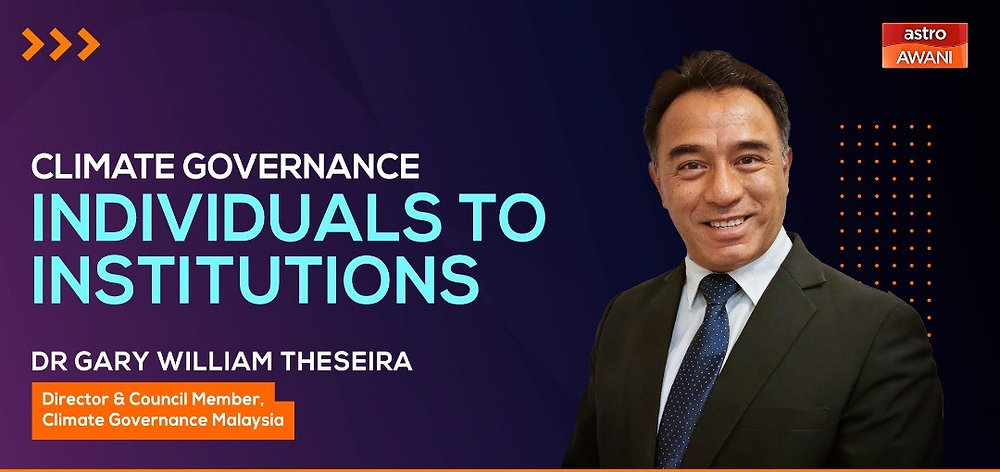 astro AWANI

CLIMATE GOVERNANCE
INDIVIDUALS TO INSTITUTIONS

DR GARY WILLIAM THESEIRA

Director & Council Member, Climate Governance Malaysia